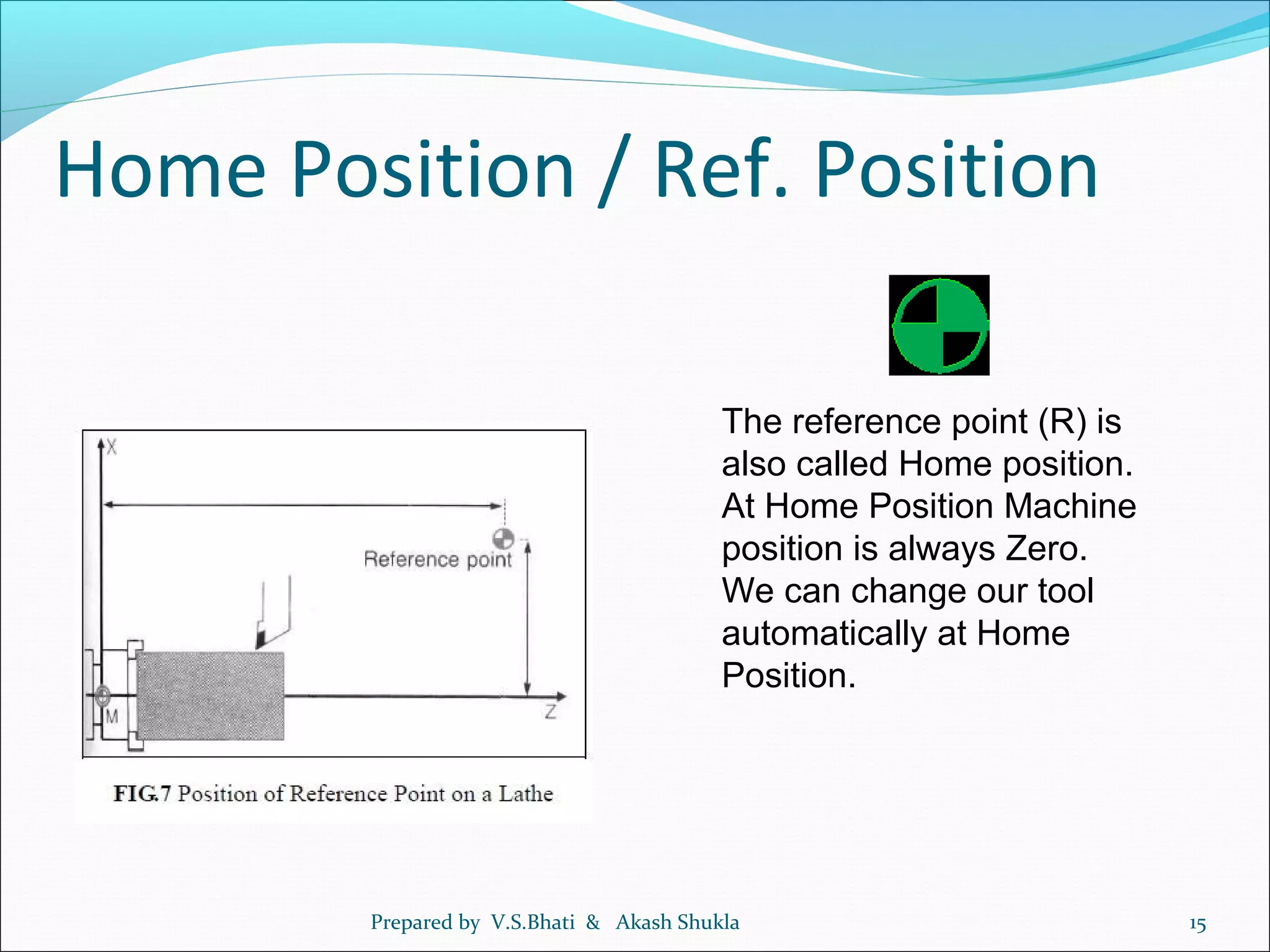 Home Position / Ref. Position

X

Reference point

M

Z

FIG.7 Position of Reference Point on a Lathe

The reference point (R) is also called Home position. At Home Position Machine position is always Zero. We can change our tool automatically at Home Position.

Prepared by V.S.Bhati & Akash Shukla

15